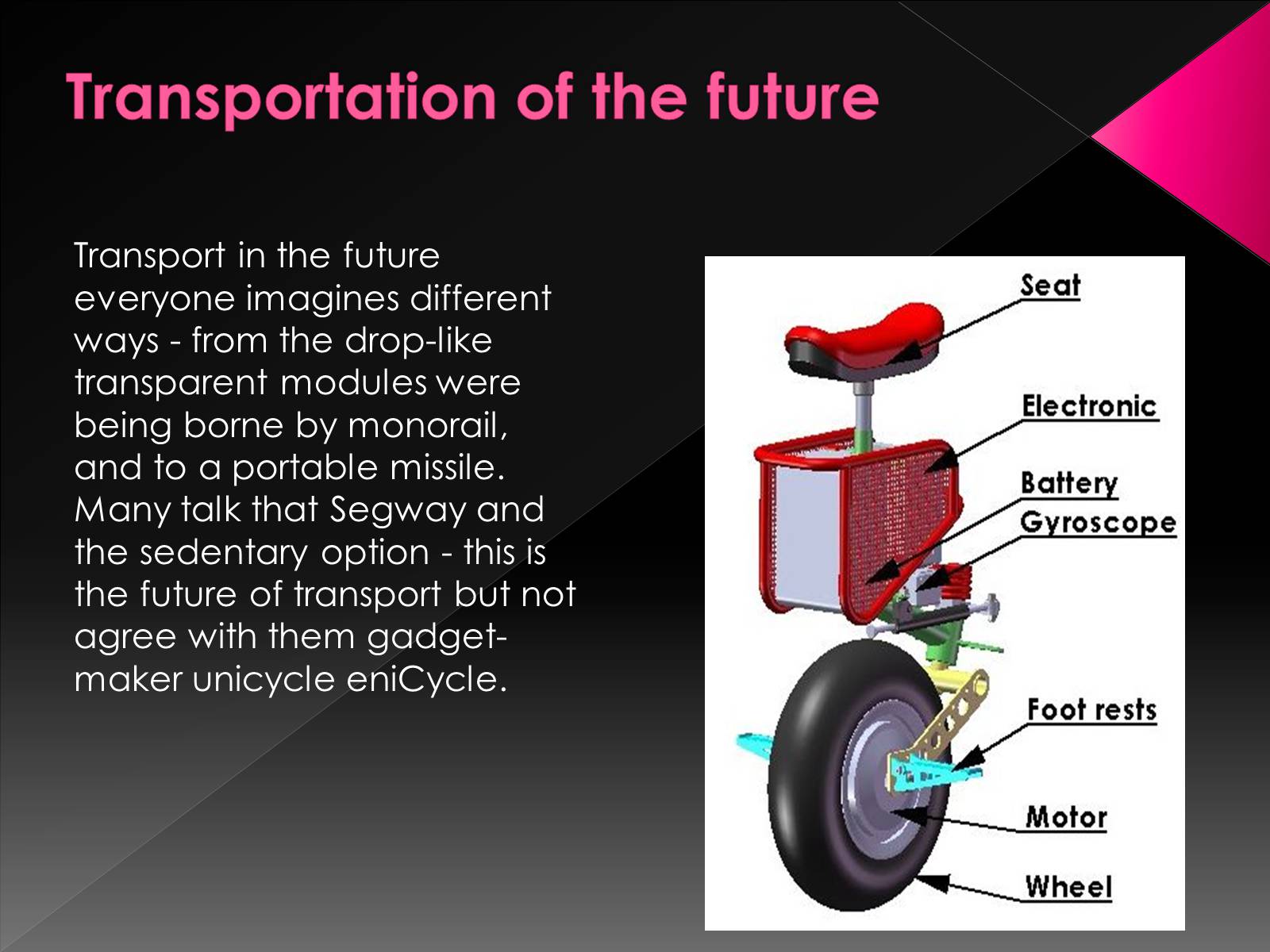 Transportation of the future

Transport in the future everyone imagines different ways - from the drop-like transparent modules were being borne by monorail, and to a portable missile. Many talk that Segway and the sedentary option - this is the future of transport but not agree with them gadget-maker unicycle eniCycle.

Seat
Electronic
Battery
Gyroscope
Foot rests
Motor
Wheel